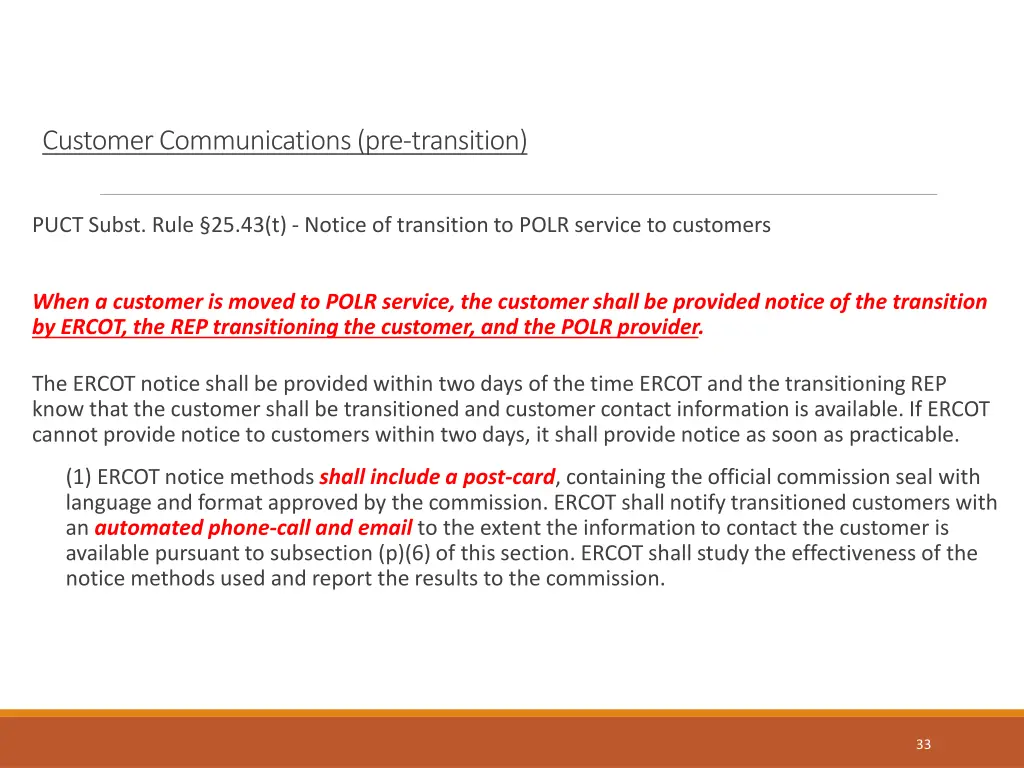 Customer Communications (pre-transition)

PUCT Subst. Rule §25.43(t) - Notice of transition to POLR service to customers

When a customer is moved to POLR service, the customer shall be provided notice of the transition by ERCOT, the REP transitioning the customer, and the POLR provider.

The ERCOT notice shall be provided within two days of the time ERCOT and the transitioning REP know that the customer shall be transitioned and customer contact information is available. If ERCOT cannot provide notice to customers within two days, it shall provide notice as soon as practicable.

(1) ERCOT notice methods shall include a post-card, containing the official commission seal with language and format approved by the commission. ERCOT shall notify transitioned customers with an automated phone-call and email to the extent the information to contact the customer is available pursuant to subsection (p)(6) of this section. ERCOT shall study the effectiveness of the notice methods used and report the results to the commission.

33